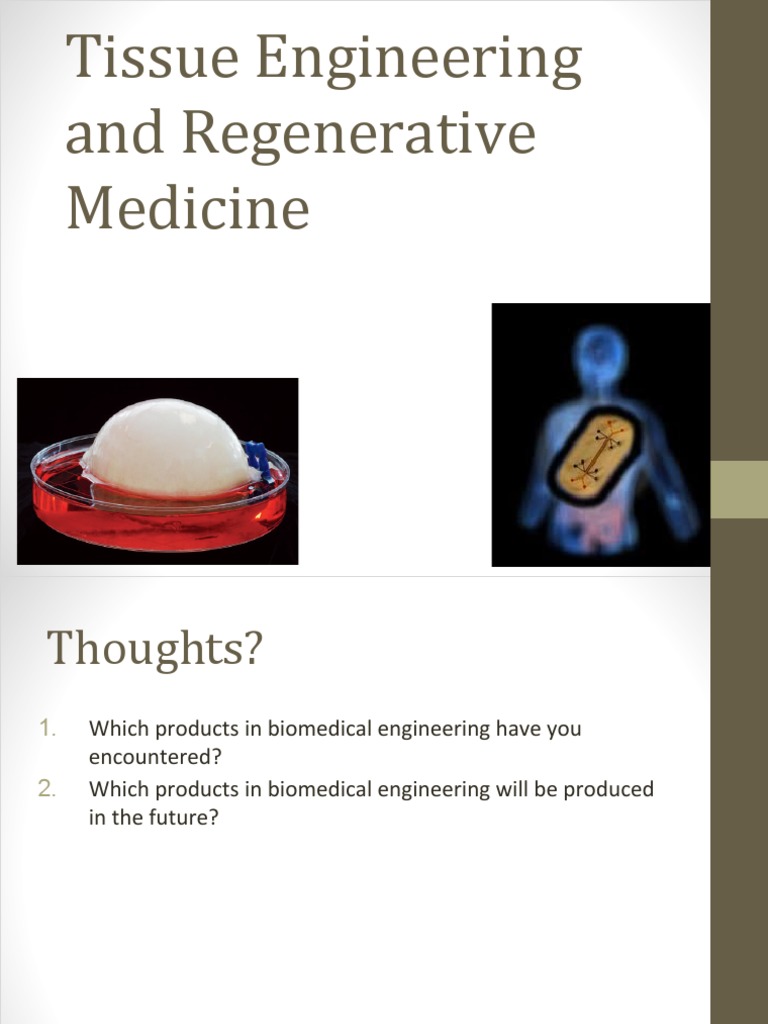 Tissue Engineering and Regenerative Medicine

Thoughts?

1. Which products in biomedical engineering have you encountered?
2. Which products in biomedical engineering will be produced in the future?